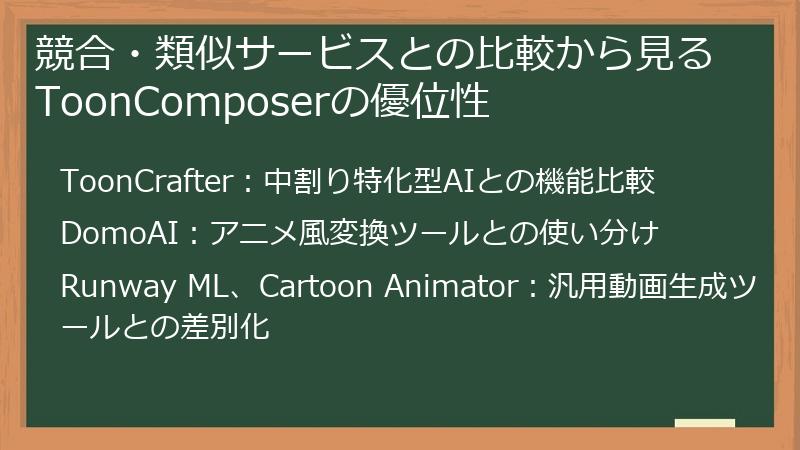 競合・類似サービスとの比較から見るToonComposerの優位性

ToonCrafter：中割り特化型AIとの機能比較

DomoAI：アニメ風変換ツールとの使い分け

Runway ML、Cartoon Animator：汎用動画生成ツールとの差別化